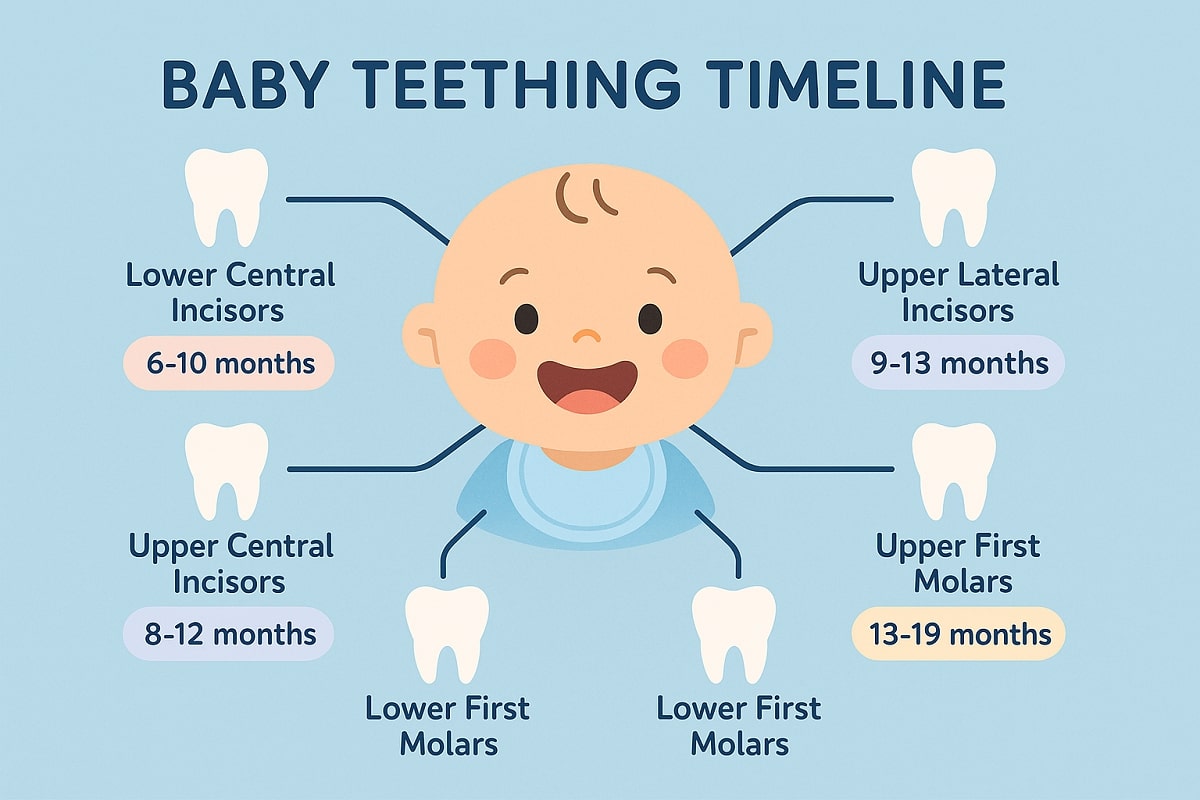 BABY TEETHING TIMELINE

Lower Central Incisors

6-10 months

Upper Central Incisors

8-12 months

Lower First Molars

Lower First Molars

Upper Lateral Incisors

9-13 months

Upper First Molars

13-19 months